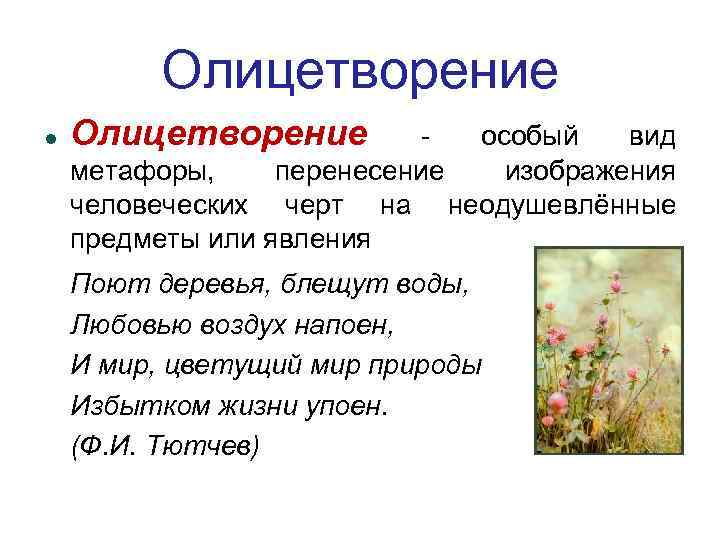 Олицетворение

Олицетворение - особый вид метафоры, перенесение изображения человеческих черт на неодушевлённые предметы или явления

Поют деревья, блещут воды,
Любовью воздух напоен,
И мир, цветущий мир природы
Избытком жизни упоен.
(Ф.И. Тютчев)